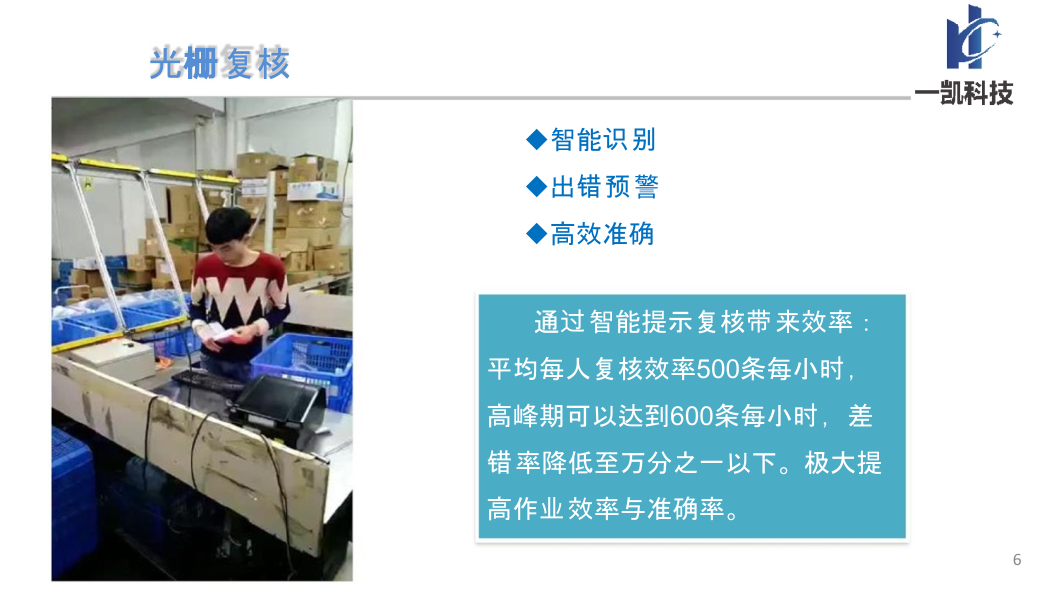 光栅复核

一凯科技

◆智能识别
◆出错预警
◆高效准确

通过智能提示复核带来效率：平均每人复核效率500条每小时，高峰期可以达到600条每小时，差错率降低至万分之一以下。极大提高作业效率与准确率。

6